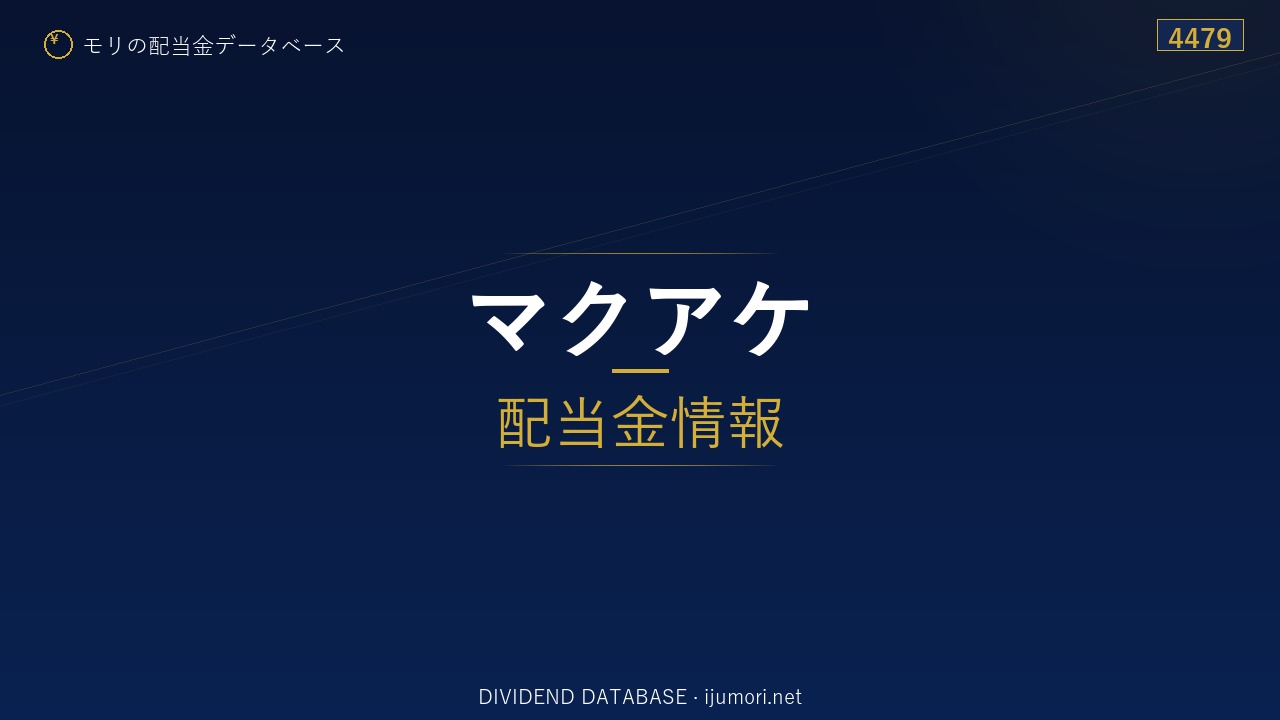 ¥ モリの配当金データベース

4479

マクアケ

配当金情報

DIVIDEND DATABASE · ijumori.net